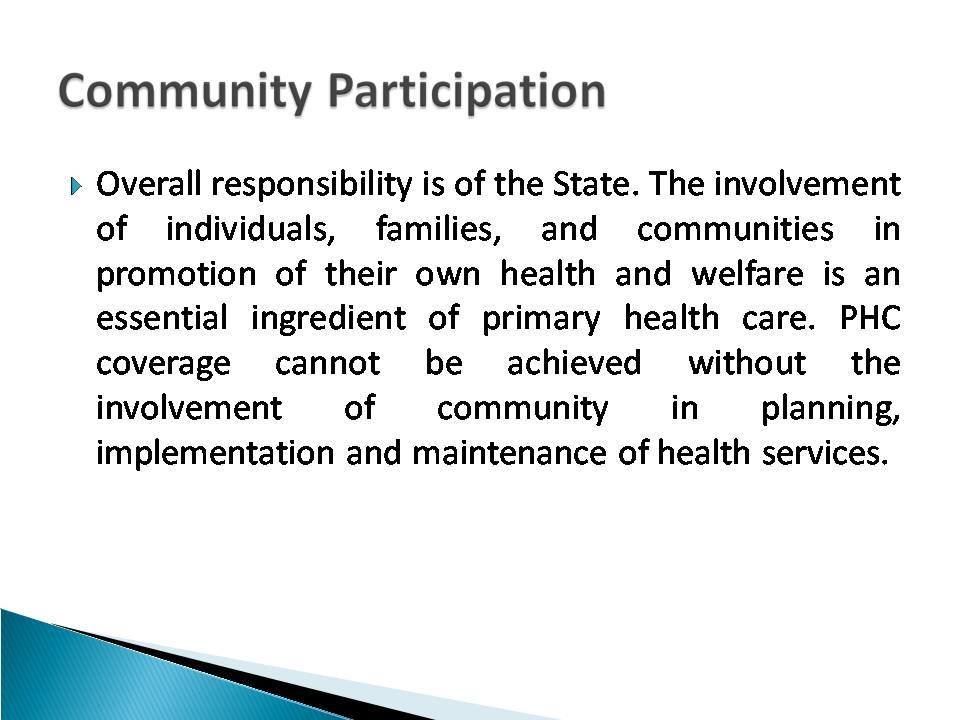 Community Participation

Overall responsibility is of the State. The involvement of individuals, families, and communities in promotion of their own health and welfare is an essential ingredient of primary health care. PHC coverage cannot be achieved without the involvement of community in planning, implementation and maintenance of health services.